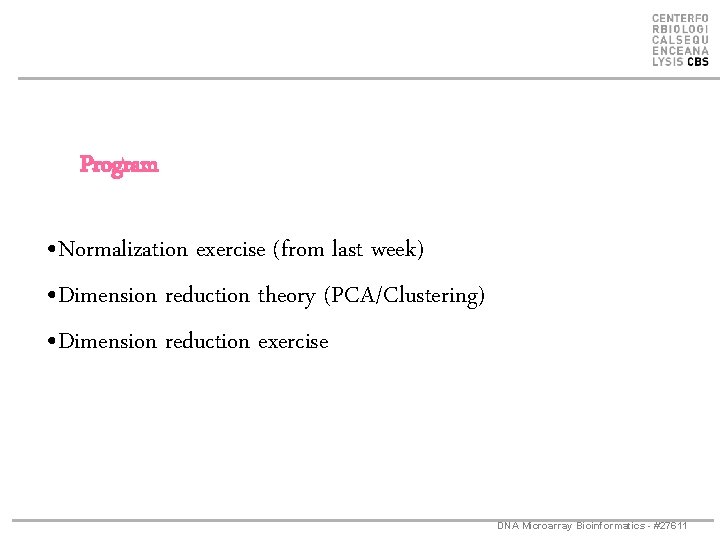 CENTERFO
RBIOLOGI
CALSEQU
ENCEANA
LYSIS CBS

Program

•Normalization exercise (from last week)

•Dimension reduction theory (PCA/Clustering)

•Dimension reduction exercise

DNA Microarray Bioinformatics - #27611